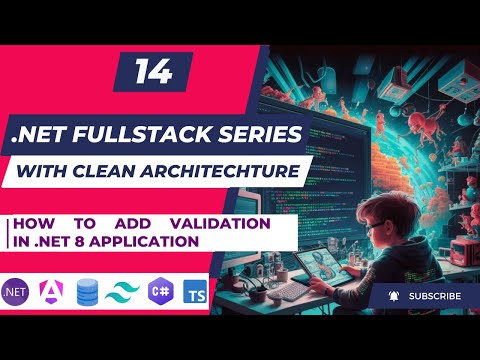 14

.NET FULLSTACK SERIES

WITH CLEAN ARCHITECHTURE

HOW TO ADD VALIDATION IN .NET 8 APPLICATION

.NET

C#

TS

SUBSCRIBE